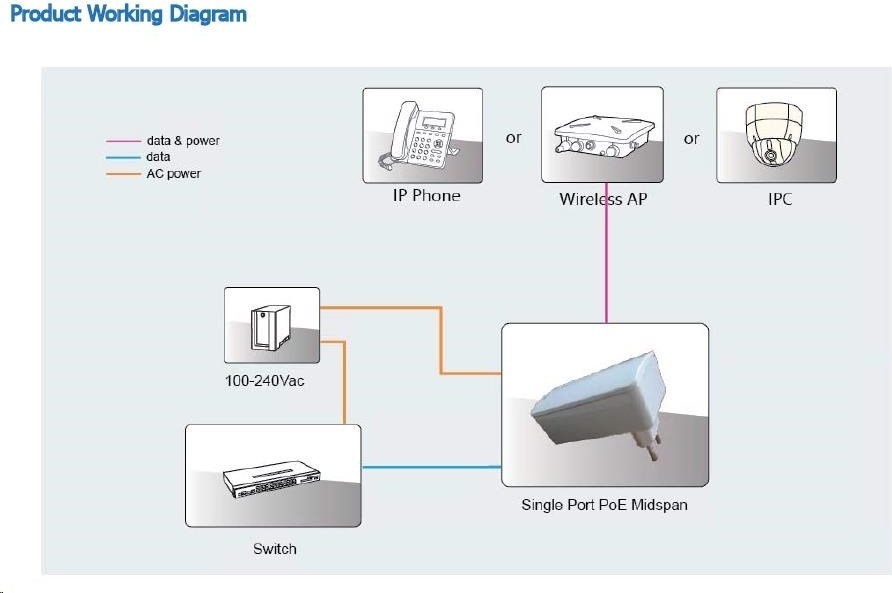 Product Working Diagram

data & power
data
AC power

IP Phone
or
Wireless AP
or
IPC

100-240Vac

Single Port PoE Midspan

Switch